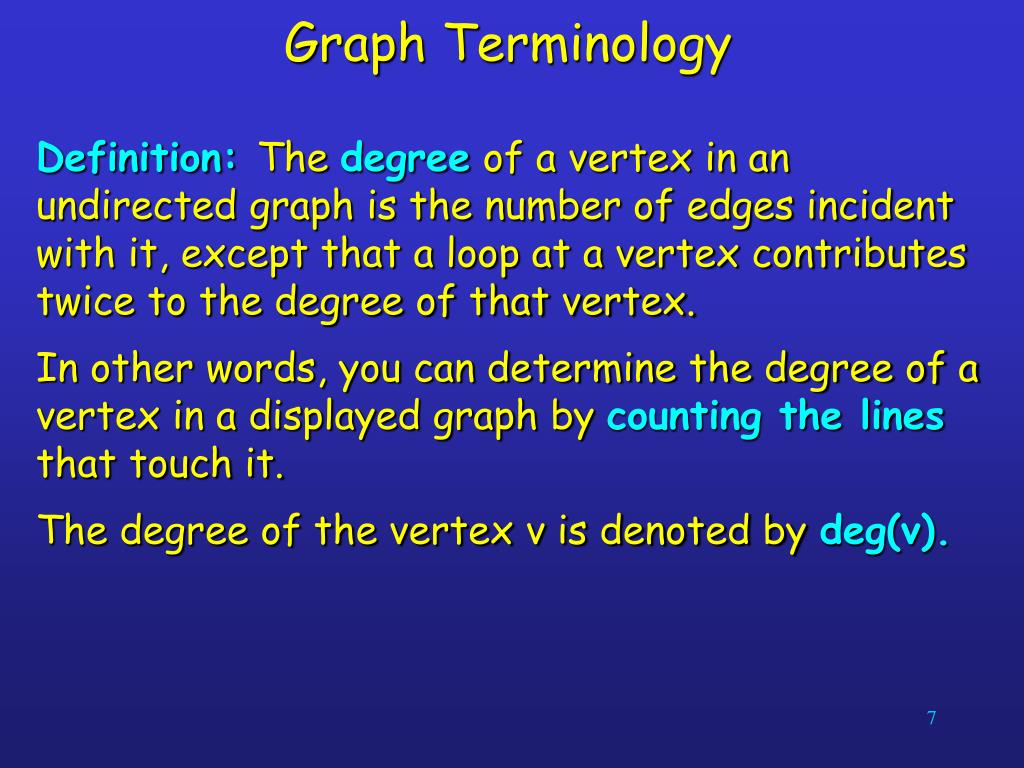 Graph Terminology

Definition: The degree of a vertex in an undirected graph is the number of edges incident with it, except that a loop at a vertex contributes twice to the degree of that vertex.

In other words, you can determine the degree of a vertex in a displayed graph by counting the lines that touch it.

The degree of the vertex v is denoted by deg(v).

7